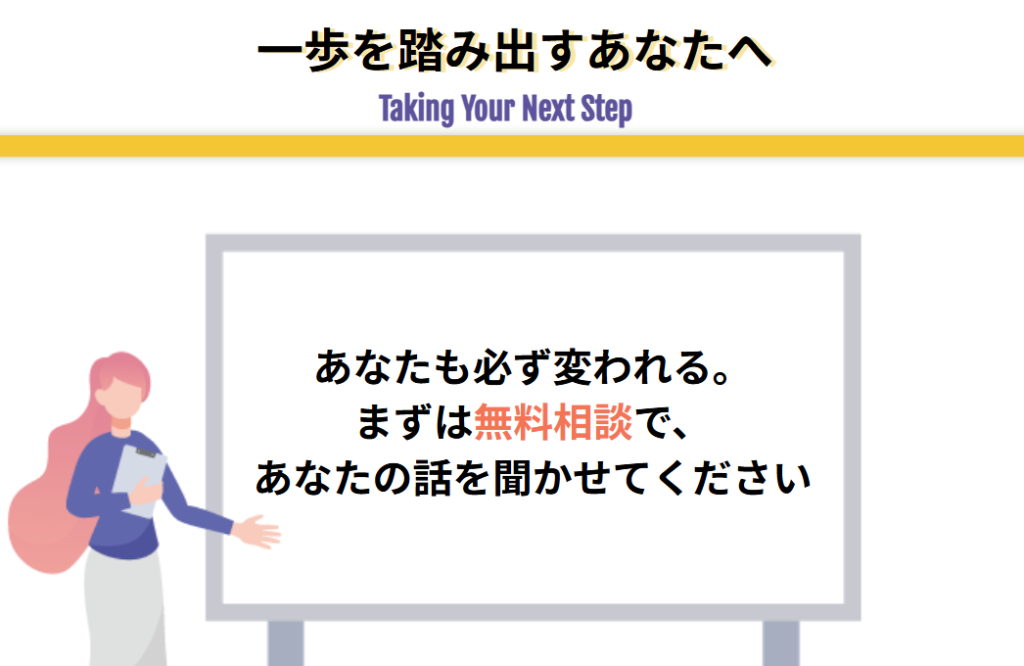 一歩を踏み出すあなたへ
Taking Your Next Step

あなたも必ず変われる。
まずは無料相談で、
あなたの話を聞かせてください